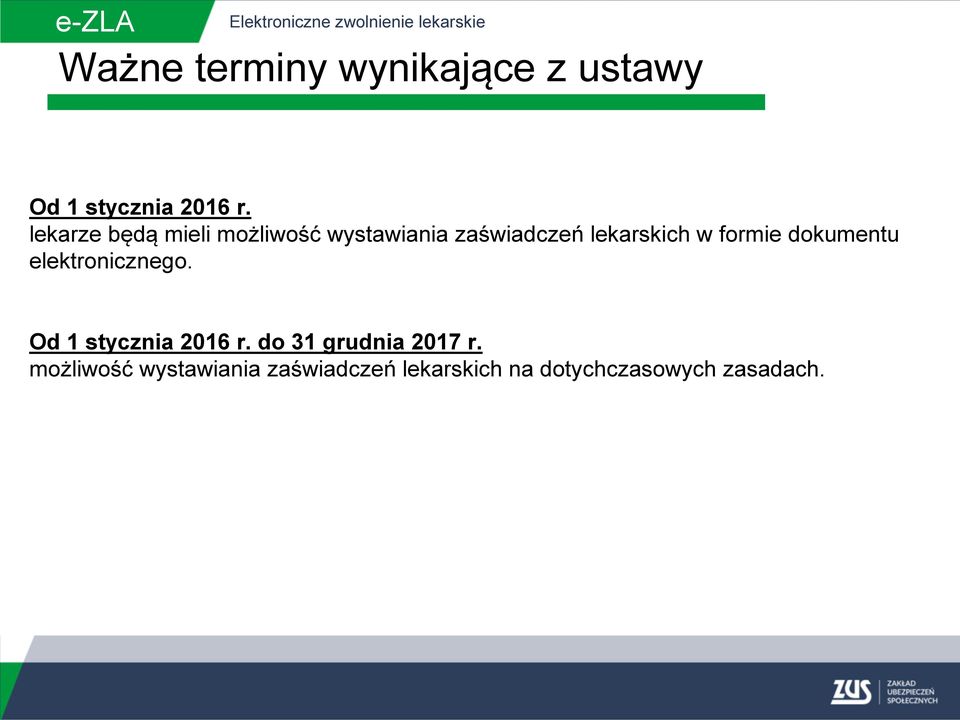 e-ZLA

Elektroniczne zwolnienie lekarskie

Ważne terminy wynikające z ustawy

Od 1 stycznia 2016 r.
lekarze będą mieli możliwość wystawiania zaświadczeń lekarskich w formie dokumentu elektronicznego.

Od 1 stycznia 2016 r. do 31 grudnia 2017 r.
możliwość wystawiania zaświadczeń lekarskich na dotychczasowych zasadach.

ZUS ZAKŁAD UBEZPIECZEŃ SPOŁECZNYCH